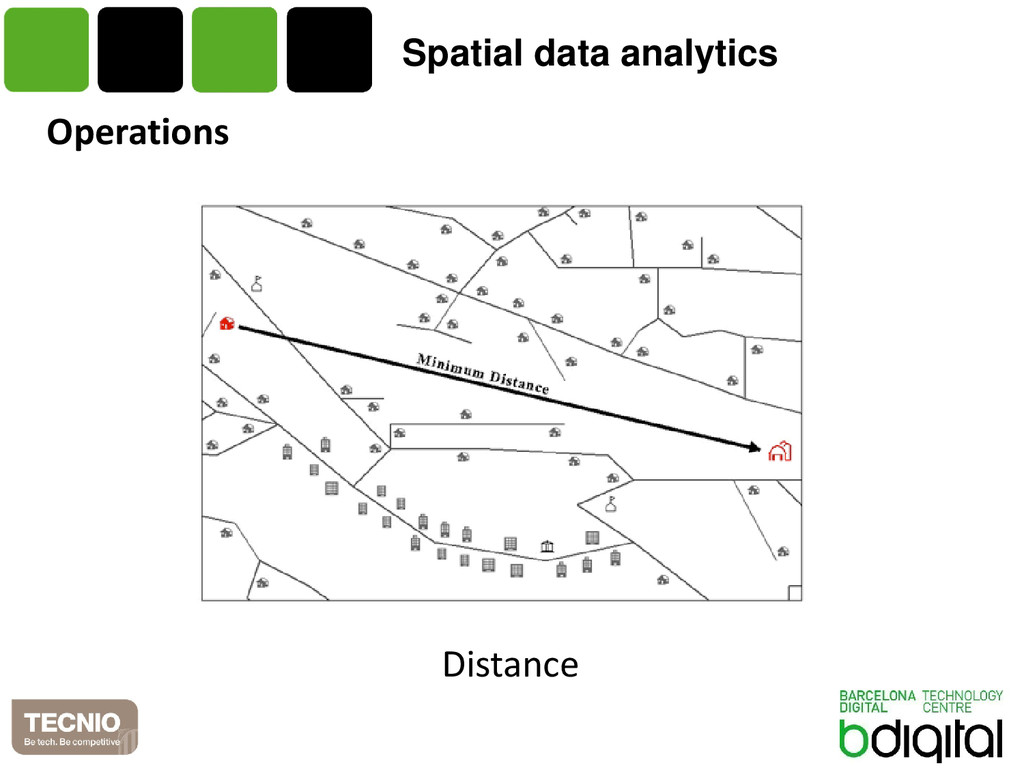 Spatial data analytics

Operations

Minimum Distance

Distance

TECNIO
Be tech. Be competitive

BARCELONA DIGITAL TECHNOLOGY CENTRE
bdigital